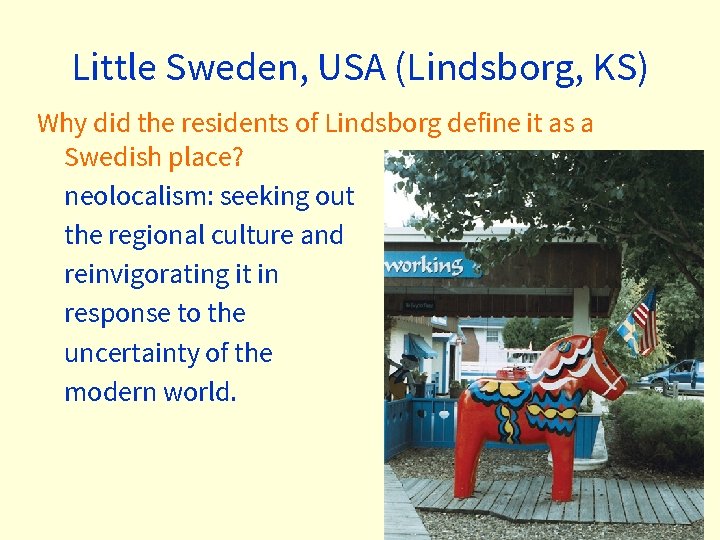 Little Sweden, USA (Lindsborg, KS)

Why did the residents of Lindsborg define it as a Swedish place?

neolocalism: seeking out the regional culture and reinvigorating it in response to the uncertainty of the modern world.

working